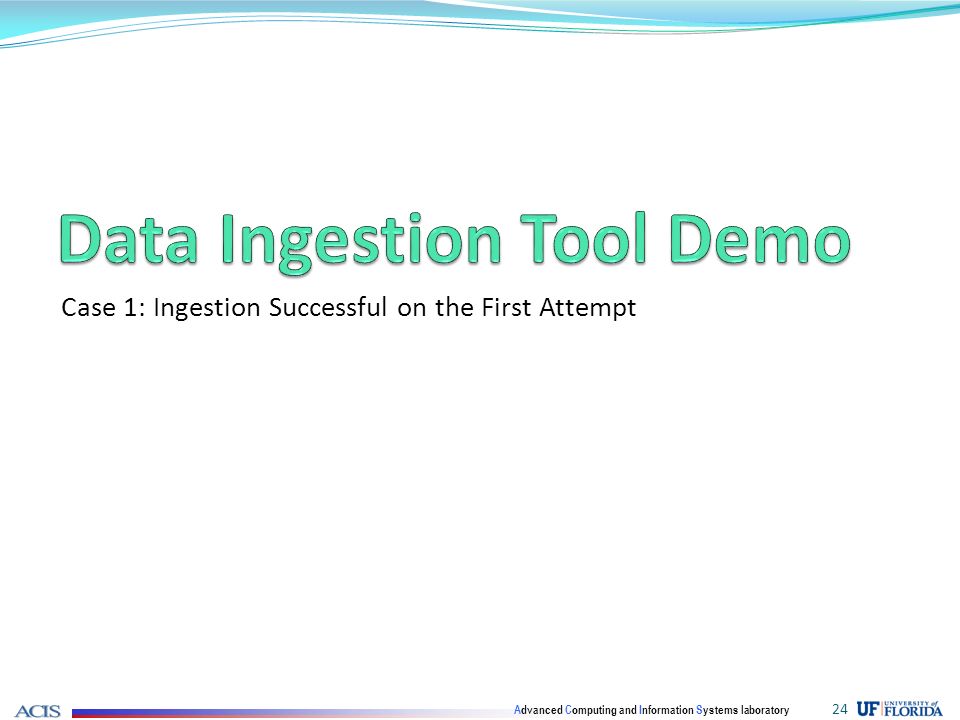 Data Ingestion Tool Demo

Case 1: Ingestion Successful on the First Attempt

ACIS

Advanced Computing and Information Systems laboratory

24

UF UNIVERSITY of FLORIDA